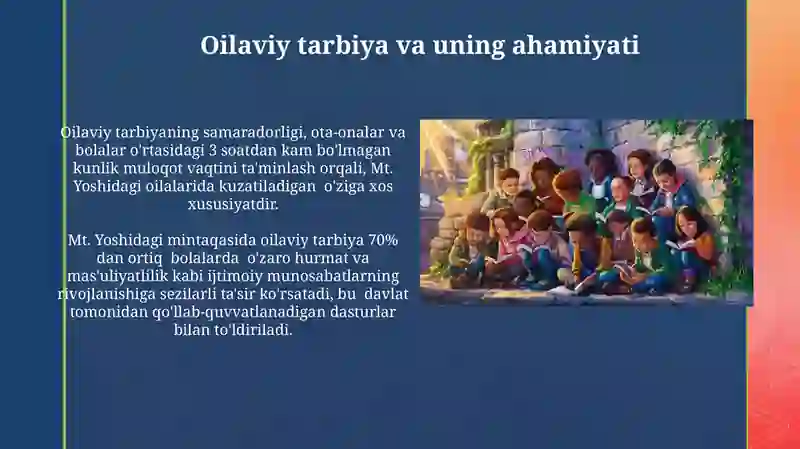 Oilaviy tarbiya va uning ahamiyati

Oilaviy tarbiyaning samaradorligi, ota-onalar va bolalar o'rtasidagi 3 soatdan kam bo'lmagan kunlik muloqot vaqtini ta'minlash orqali, Mt. Yoshidagi oilalarida kuzatiladigan o'ziga xos xususiyatdir.

Mt. Yoshidagi mintaqasida oilaviy tarbiya 70% dan ortiq bolalarda o'zaro hurmat va mas'uliyatlilik kabi ijtimoiy munosabatlarning rivojlanishiga sezilarli ta'sir ko'rsatadi, bu davlat tomonidan qo'llab-quvvatlanadigan dasturlar bilan to'ldiriladi.